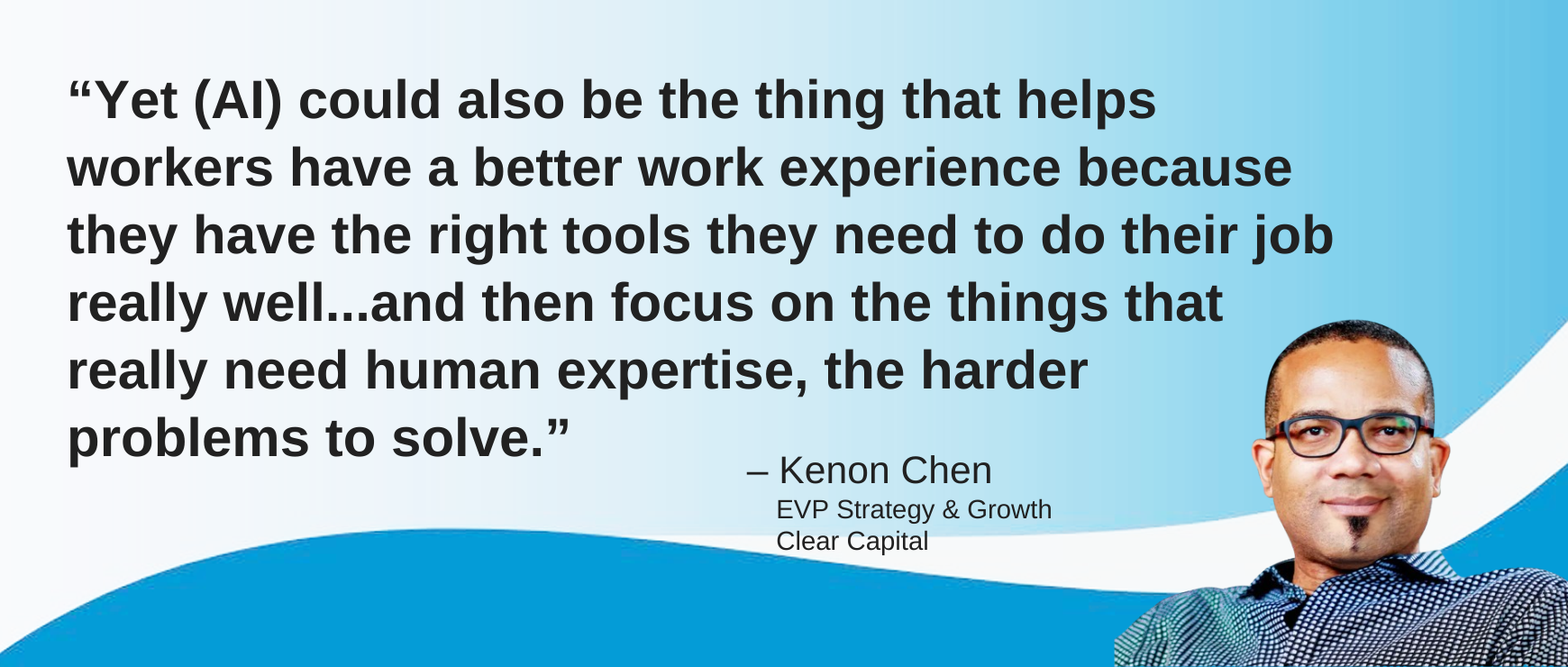 “Yet (AI) could also be the thing that helps workers have a better work experience because they have the right tools they need to do their job really well...and then focus on the things that really need human expertise, the harder problems to solve.”

– Kenon Chen
EVP Strategy & Growth
Clear Capital